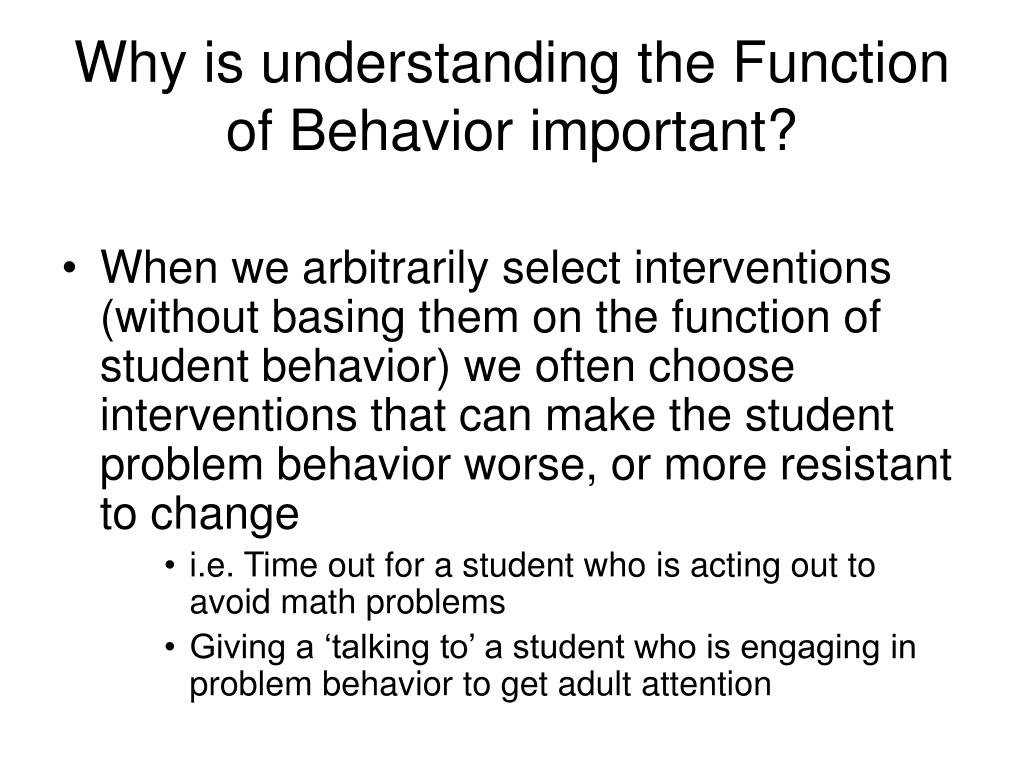 Why is understanding the Function of Behavior important?

• When we arbitrarily select interventions (without basing them on the function of student behavior) we often choose interventions that can make the student problem behavior worse, or more resistant to change
  • i.e. Time out for a student who is acting out to avoid math problems
  • Giving a ‘talking to’ a student who is engaging in problem behavior to get adult attention